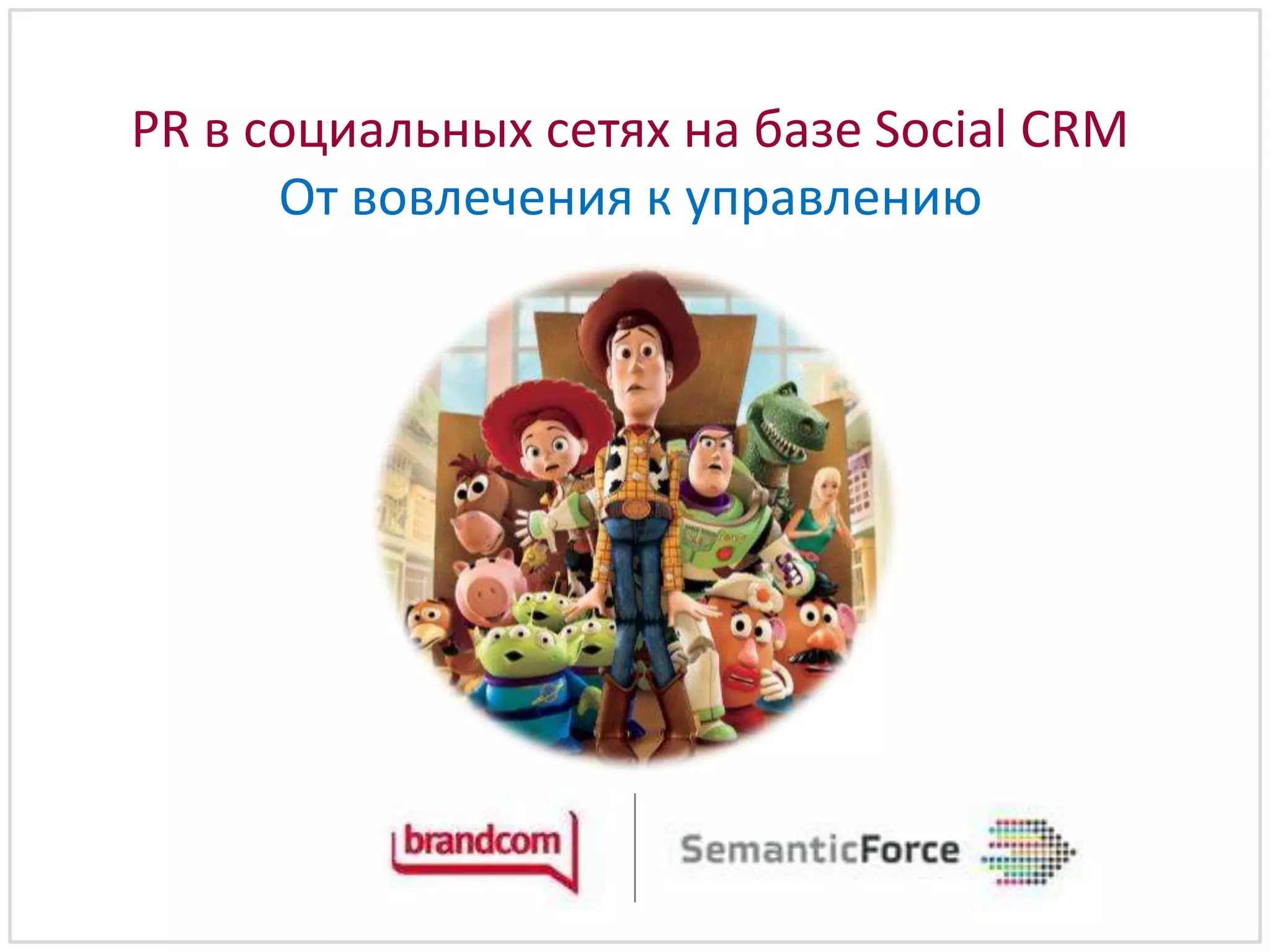 PR в социальных сетях на базе Social CRM
От вовлечения к управлению

brandcom

SemanticForce